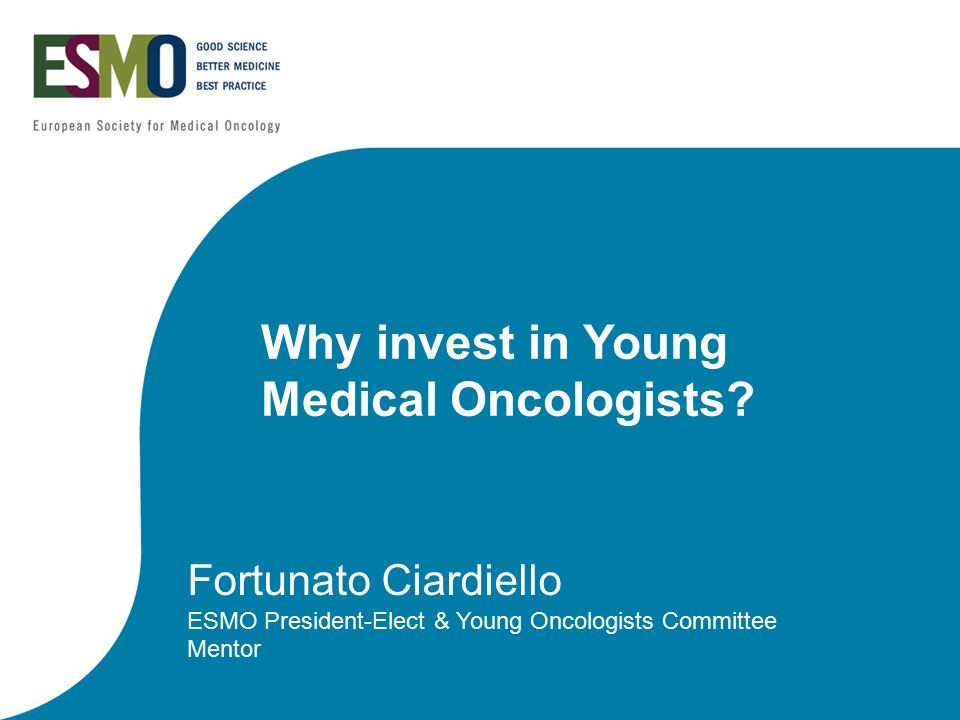 ESMO
GOOD SCIENCE
BETTER MEDICINE
BEST PRACTICE

European Society for Medical Oncology

Why invest in Young Medical Oncologists?

Fortunato Ciardiello
ESMO President-Elect & Young Oncologists Committee Mentor